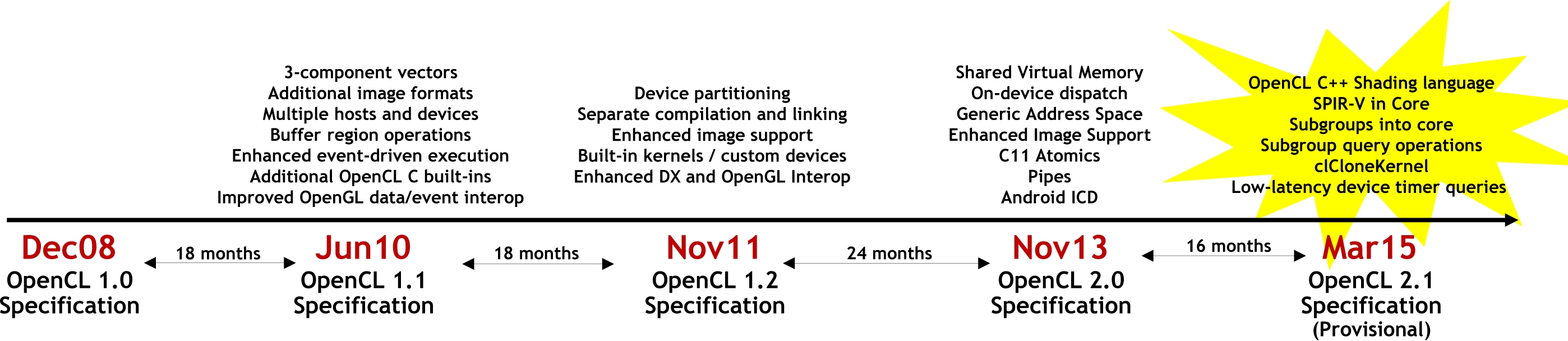 3-component vectors
Additional image formats
Multiple hosts and devices
Buffer region operations
Enhanced event-driven execution
Additional OpenCL C built-ins
Improved OpenGL data/event interop

Device partitioning
Separate compilation and linking
Enhanced image support
Built-in kernels / custom devices
Enhanced DX and OpenGL Interop

Shared Virtual Memory
On-device dispatch
Generic Address Space
Enhanced Image Support
C11 Atomics
Pipes
Android ICD

OpenCL C++ Shading language
SPIR-V in Core
Subgroups into core
Subgroup query operations
clCloneKernel
Low-latency device timer queries

Dec08
OpenCL 1.0
Specification

18 months

Jun10
OpenCL 1.1
Specification

18 months

Nov11
OpenCL 1.2
Specification

24 months

Nov13
OpenCL 2.0
Specification

16 months

Mar15
OpenCL 2.1
Specification
(Provisional)